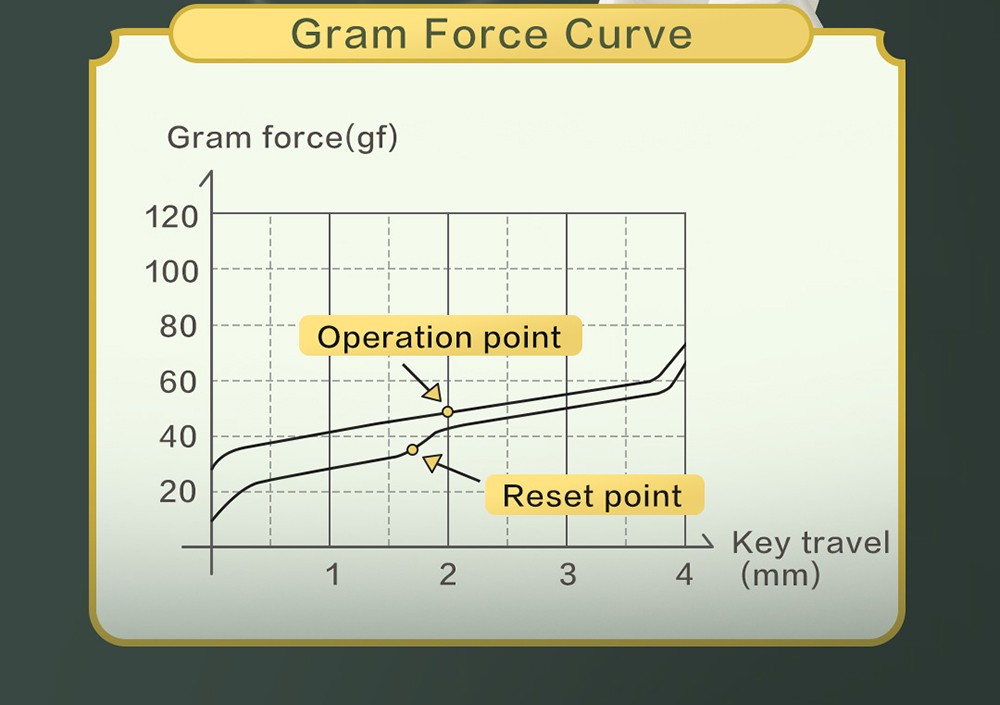 Gram Force Curve

Gram force(gf)

120
100
80
60
40
20

Operation point

Reset point

1
2
3
4

Key travel (mm)